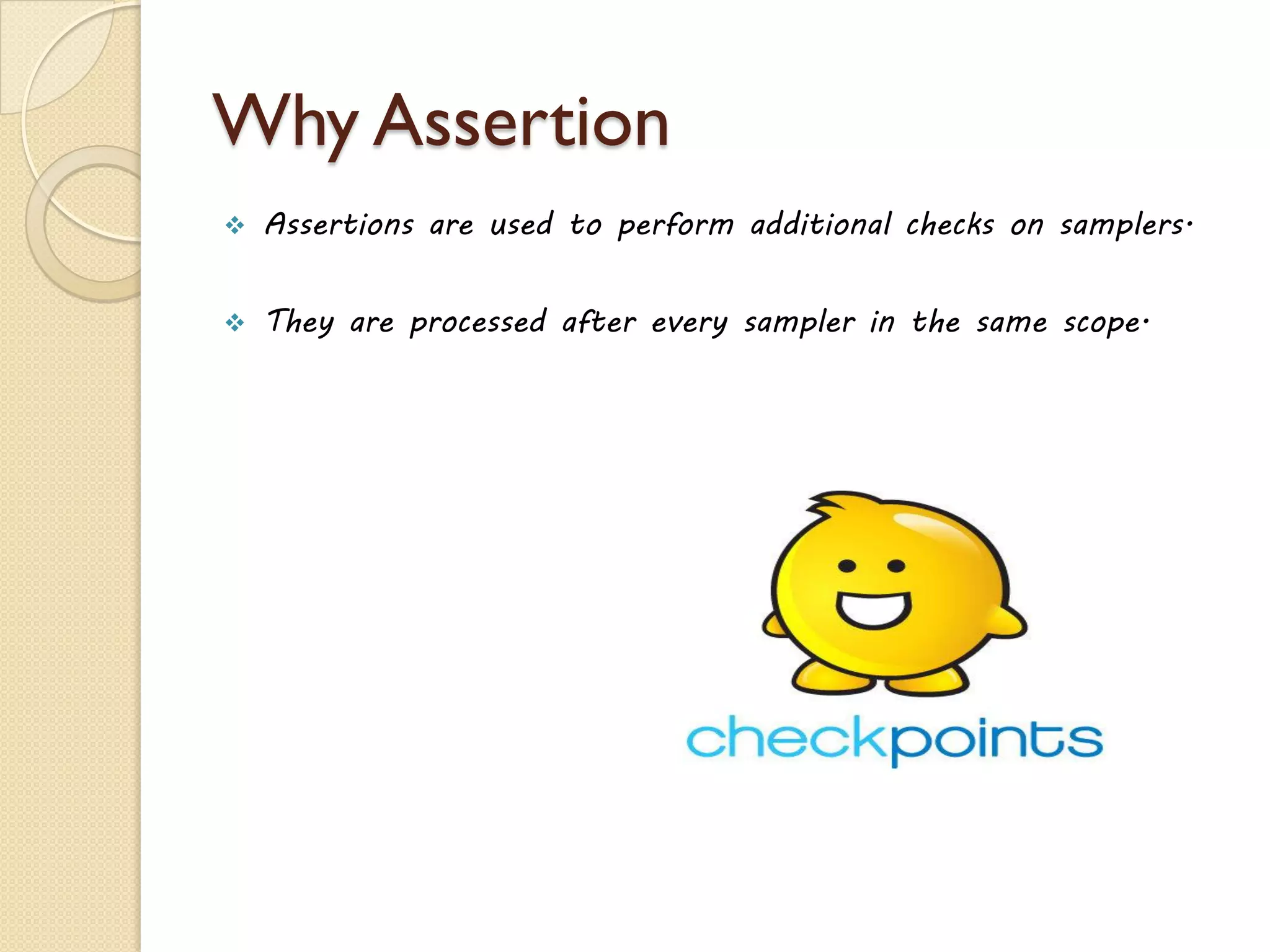 Why Assertion

❖ Assertions are used to perform additional checks on samplers.

❖ They are processed after every sampler in the same scope.

checkpoints